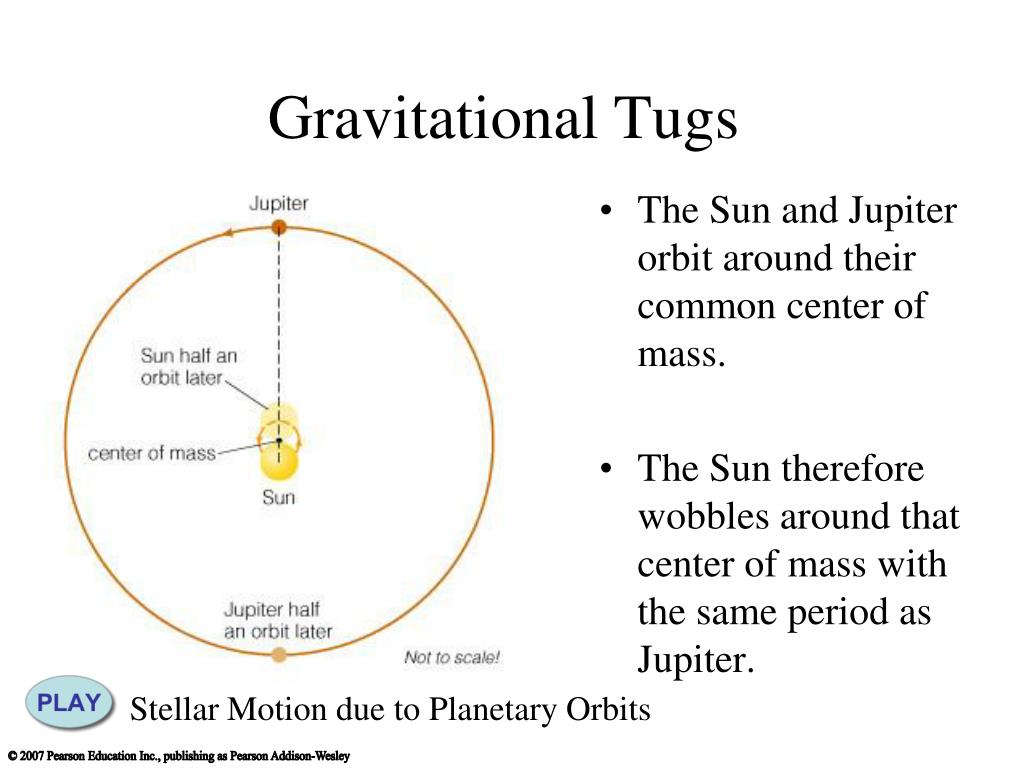 Gravitational Tugs

Jupiter

Sun half an orbit later

center of mass

Sun

Jupiter half an orbit later

Not to scale!

• The Sun and Jupiter orbit around their common center of mass.

• The Sun therefore wobbles around that center of mass with the same period as Jupiter.

PLAY

Stellar Motion due to Planetary Orbits

© 2007 Pearson Education Inc., publishing as Pearson Addison-Wesley